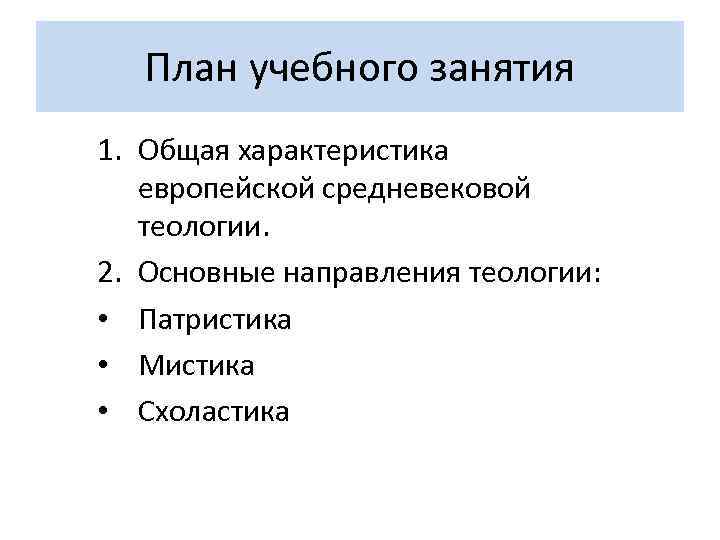 План учебного занятия

1. Общая характеристика европейской средневековой теологии.
2. Основные направления теологии:
• Патристика
• Мистика
• Схоластика